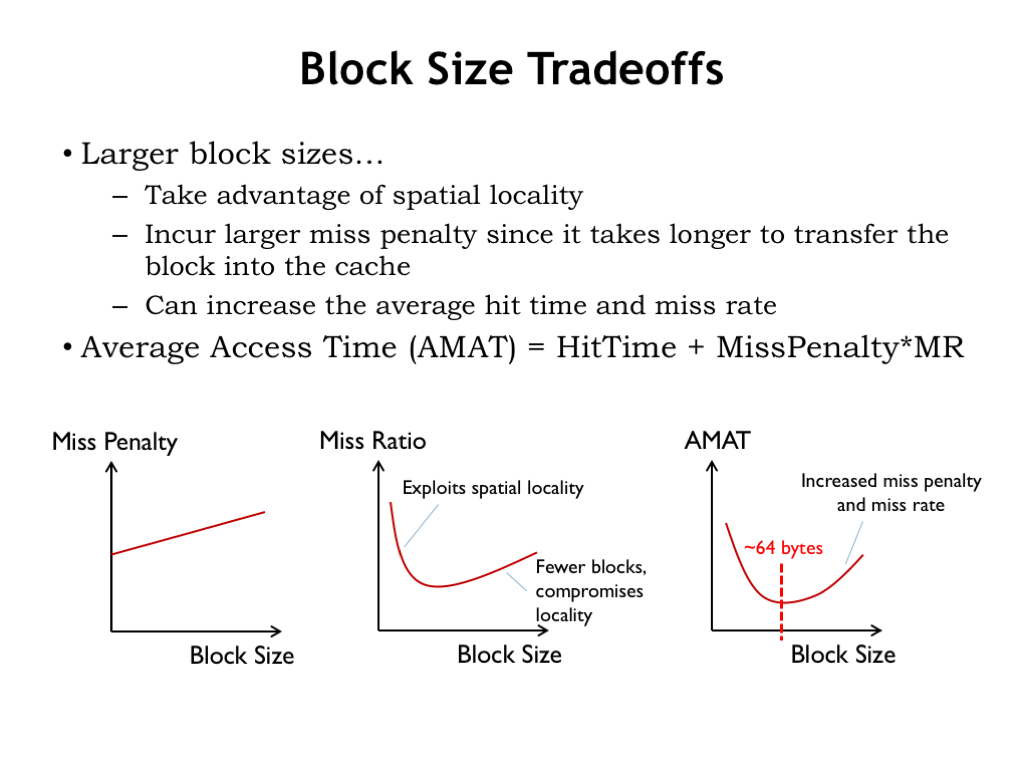 Block Size Tradeoffs

• Larger block sizes…
– Take advantage of spatial locality
– Incur larger miss penalty since it takes longer to transfer the block into the cache
– Can increase the average hit time and miss rate
• Average Access Time (AMAT) = HitTime + MissPenalty*MR

Miss Penalty

Block Size

Miss Ratio

Exploits spatial locality

Fewer blocks, compromises locality

Block Size

AMAT

Increased miss penalty and miss rate

~64 bytes

Block Size